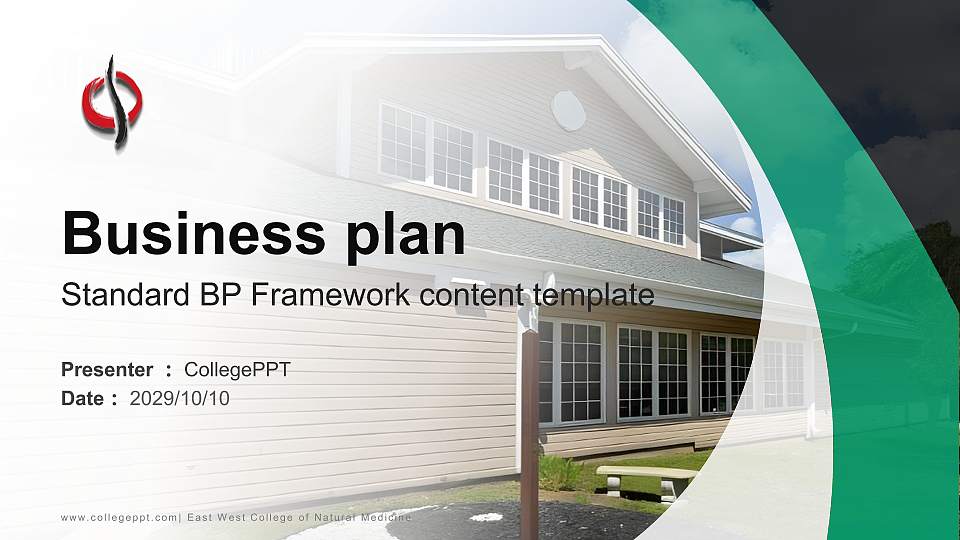 Business plan

Standard BP Framework content template

Presenter ： CollegePPT
Date： 2029/10/10

www.collegeppt.com| East West College of Natural Medicine